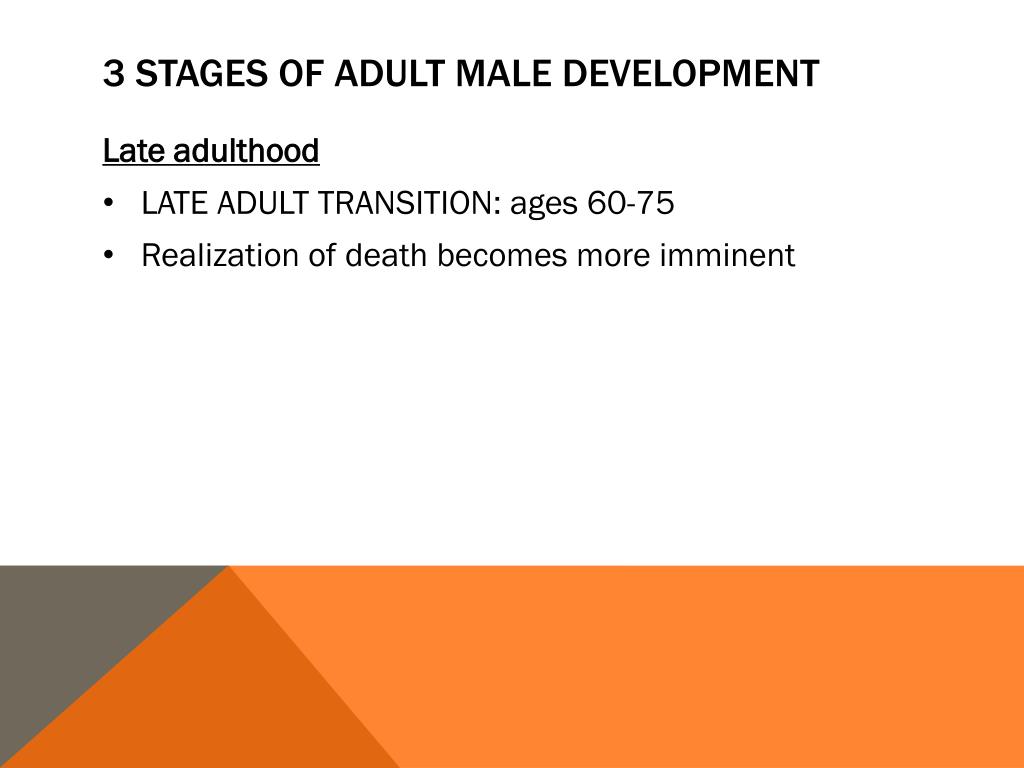 3 STAGES OF ADULT MALE DEVELOPMENT

Late adulthood

• LATE ADULT TRANSITION: ages 60-75
• Realization of death becomes more imminent